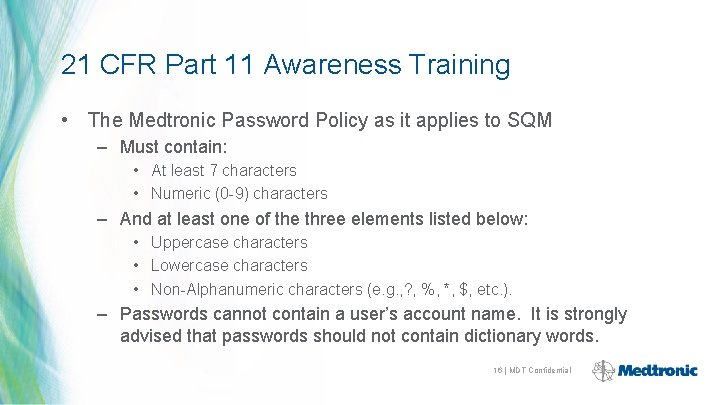 21 CFR Part 11 Awareness Training

• The Medtronic Password Policy as it applies to SQM

– Must contain:

• At least 7 characters

• Numeric (0-9) characters

– And at least one of the three elements listed below:

• Uppercase characters

• Lowercase characters

• Non-Alphanumeric characters (e.g.,?, %, *, $, etc.).

– Passwords cannot contain a user's account name. It is strongly advised that passwords should not contain dictionary words.

16 | MDT Confidential

Medtronic